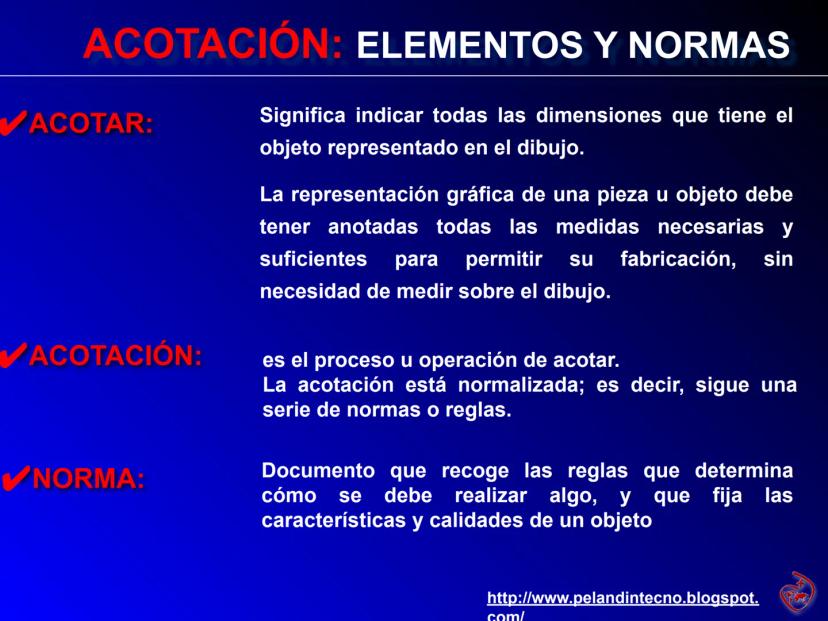 ACOTACIÓN: ELEMENTOS Y NORMAS

✔ACOTAR:

Significa indicar todas las dimensiones que tiene el objeto representado en el dibujo.

La representación gráfica de una pieza u objeto debe tener anotadas todas las medidas necesarias y suficientes para permitir su fabricación, sin necesidad de medir sobre el dibujo.

✔ACOTACIÓN:

es el proceso u operación de acotar.
La acotación está normalizada; es decir, sigue una serie de normas o reglas.

✔NORMA:

Documento que recoge las reglas que determina cómo se debe realizar algo, y que fija las características y calidades de un objeto

http://www.pelandintecno.blogspot.com/